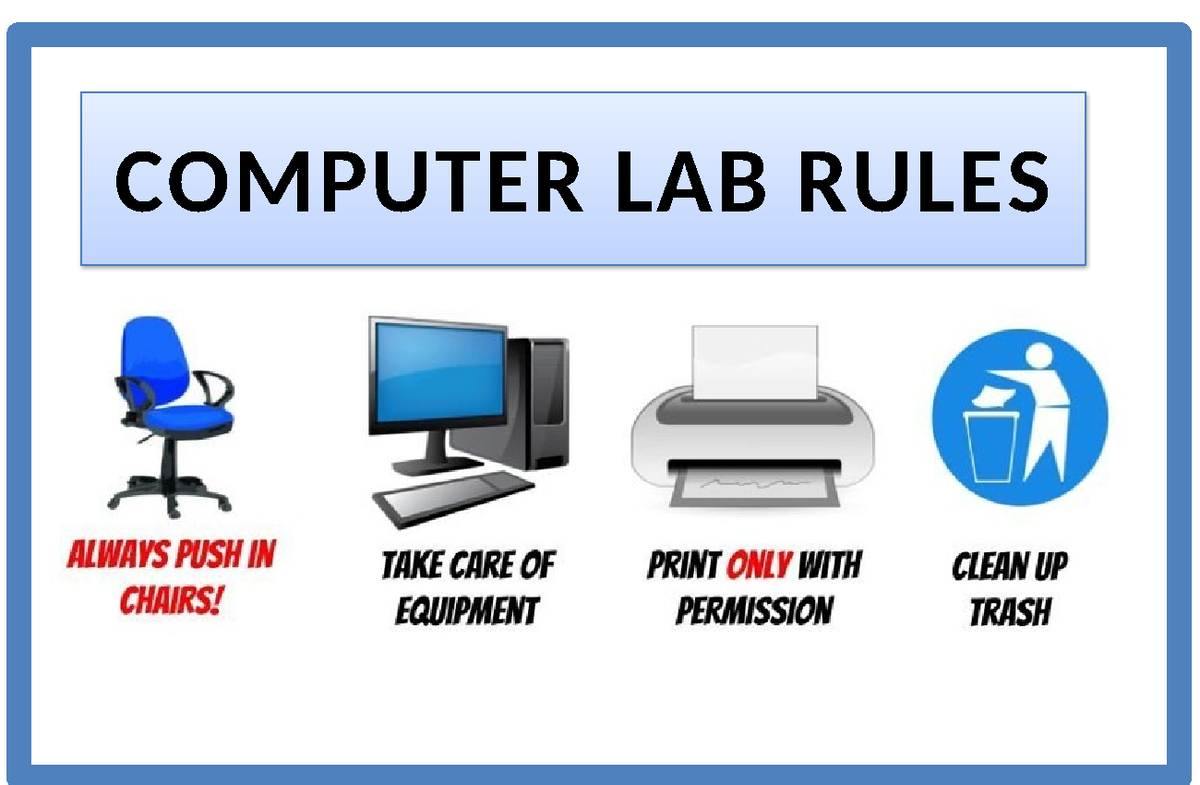 COMPUTER LAB RULES

ALWAYS PUSH IN CHAIRS!

TAKE CARE OF EQUIPMENT

PRINT ONLY WITH PERMISSION

CLEAN UP TRASH